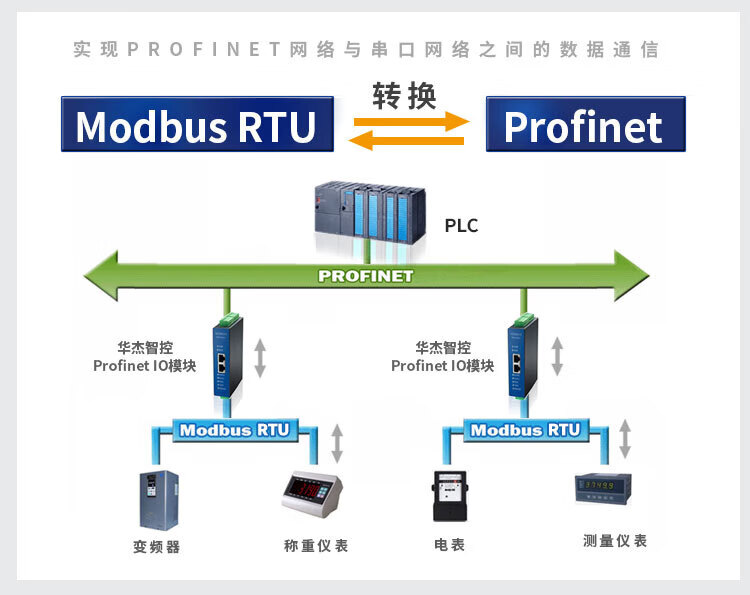 实现PROFINET网络与串口网络之间的数据通信

Modbus RTU

转换

Profinet

PLC

PROFINET

华杰智控
Profinet IO模块

华杰智控
Profinet IO模块

Modbus RTU

Modbus RTU

变频器

称重仪表

电表

测量仪表